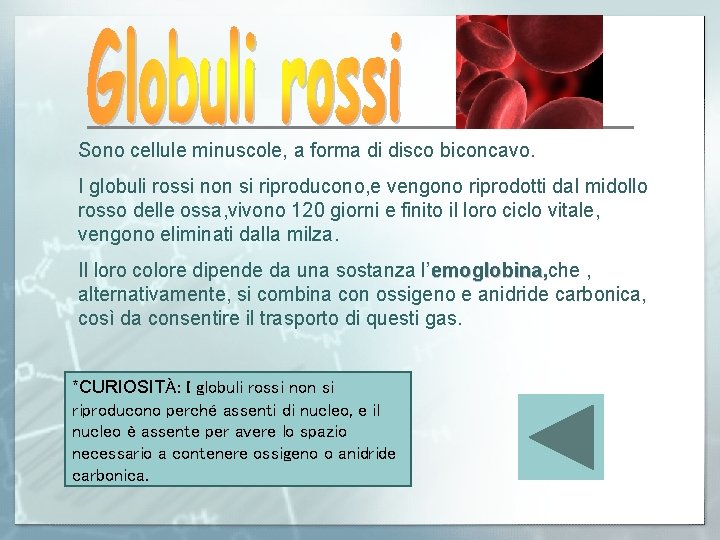 Globuli rossi

Sono cellule minuscole, a forma di disco biconcavo.

I globuli rossi non si riproducono,e vengono riprodotti dal midollo rosso delle ossa,vivono 120 giorni e finito il loro ciclo vitale, vengono eliminati dalla milza.

Il loro colore dipende da una sostanza l'emoglobina,che , alternativamente, si combina con ossigeno e anidride carbonica, così da consentire il trasporto di questi gas.

*CURIOSITÀ: I globuli rossi non si riproducono perché assenti di nucleo, e il nucleo è assente per avere lo spazio necessario a contenere ossigeno o anidride carbonica.